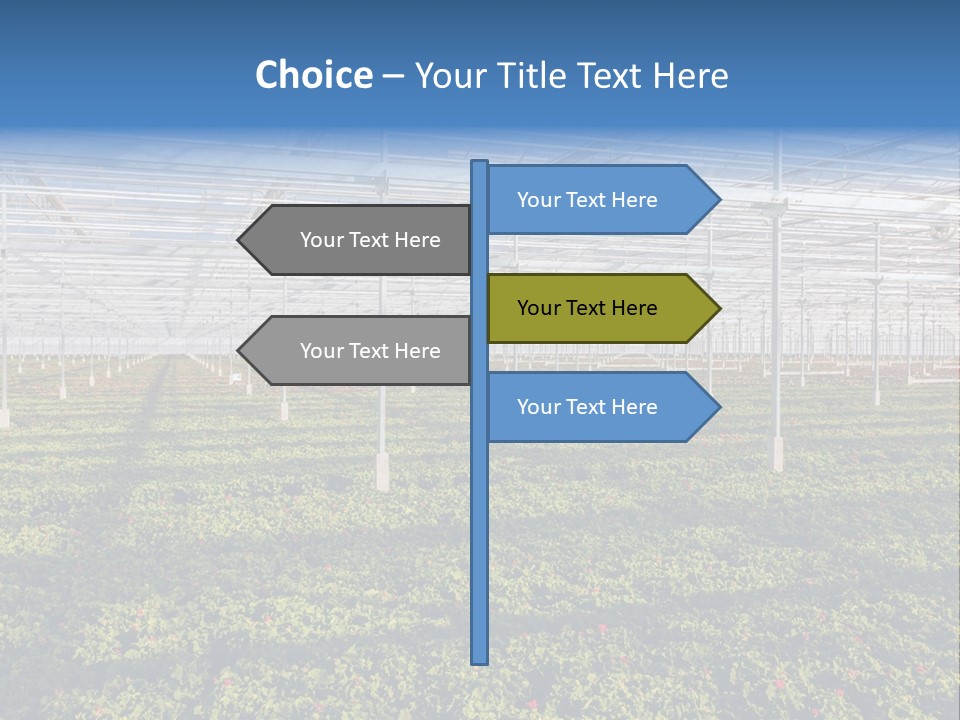 Choice – Your Title Text Here

Your Text Here

Your Text Here

Your Text Here

Your Text Here

Your Text Here